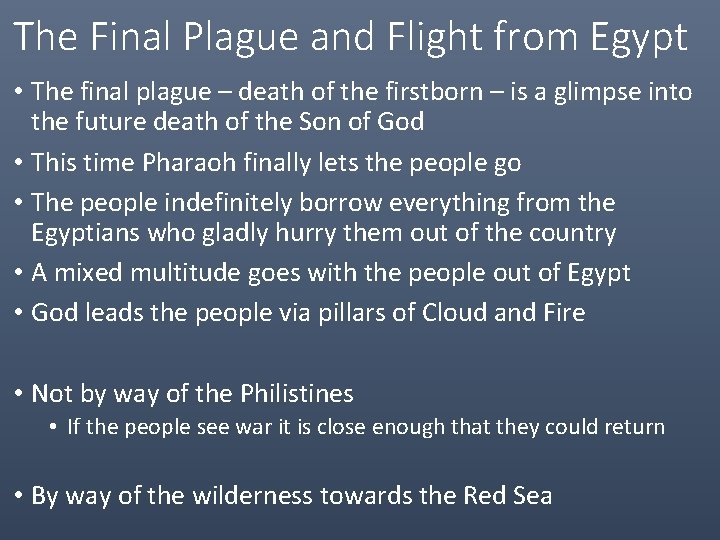 The Final Plague and Flight from Egypt

• The final plague – death of the firstborn – is a glimpse into the future death of the Son of God
• This time Pharaoh finally lets the people go
• The people indefinitely borrow everything from the Egyptians who gladly hurry them out of the country
• A mixed multitude goes with the people out of Egypt
• God leads the people via pillars of Cloud and Fire

• Not by way of the Philistines
  • If the people see war it is close enough that they could return

• By way of the wilderness towards the Red Sea